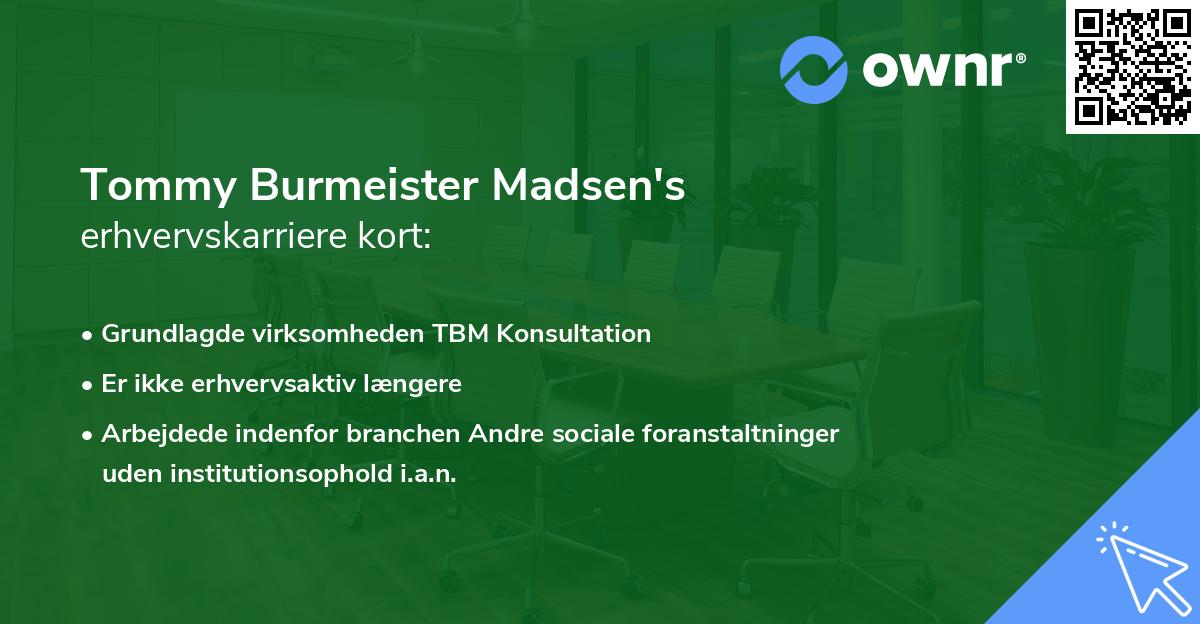 ownr®

Tommy Burmeister Madsen's
erhvervskarriere kort:

• Grundlagde virksomheden TBM Konsultation
• Er ikke erhvervsaktiv længere
• Arbejdede indenfor branchen Andre sociale foranstaltninger uden institutionsophold i.a.n.